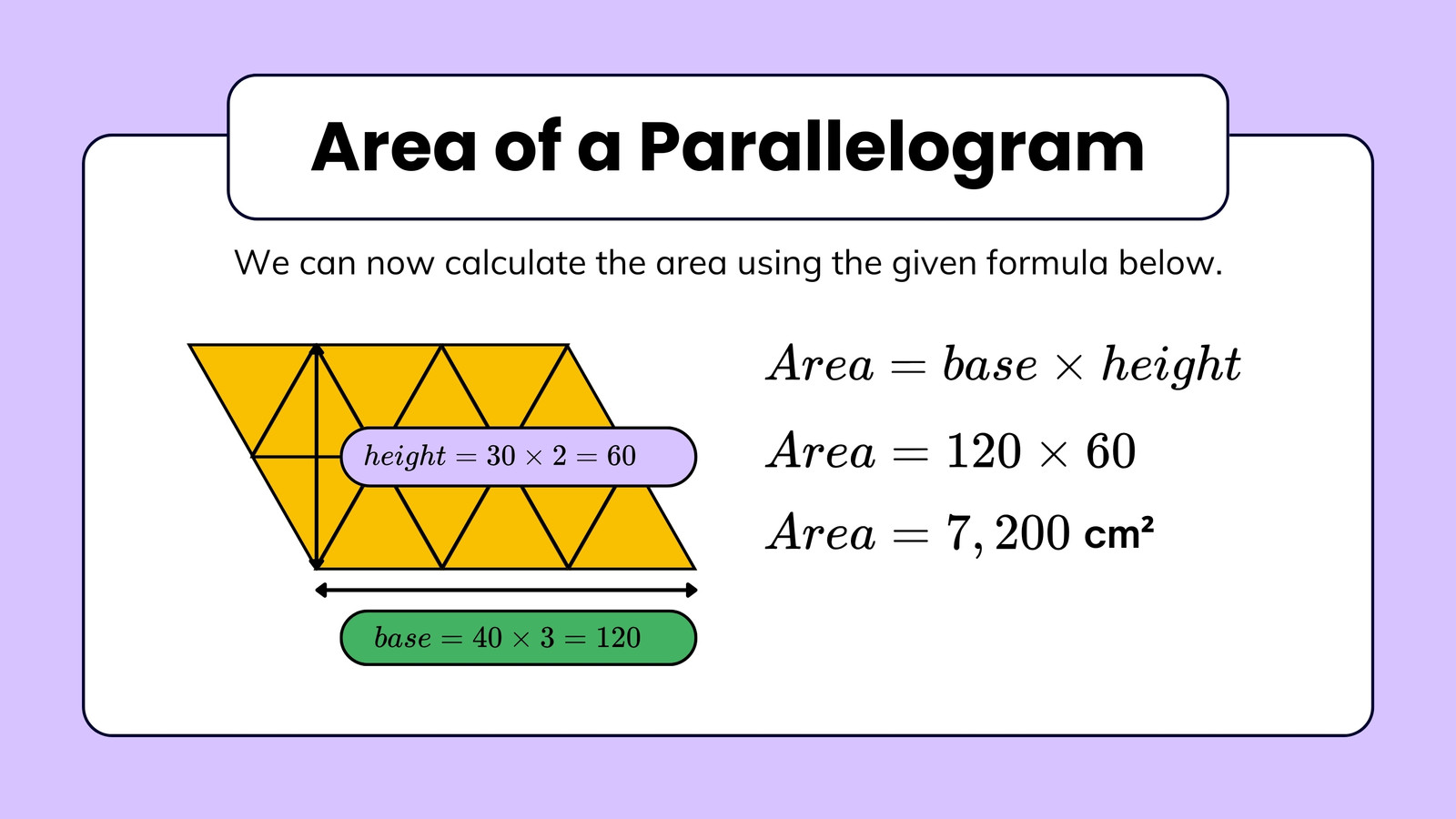 Area of a Parallelogram

We can now calculate the area using the given formula below.

$height = 30 \times 2 = 60$

$base = 40 \times 3 = 120$

$Area = base \times height$

$Area = 120 \times 60$

$Area = 7,200$ cm²